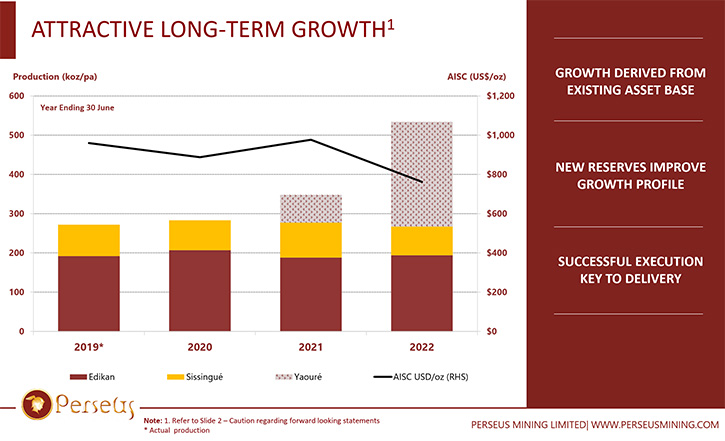 ATTRACTIVE LONG-TERM GROWTH$^1$

Production (koz/pa)

AISC (US$/oz)

Year Ending 30 June

600
500
400
300
200
100
0

$1,200
$1,000
$800
$600
$400
$200
$0

2019*
2020
2021
2022

Edikan
Sissingué
Yaouré
AISC USD/oz (RHS)

GROWTH DERIVED FROM EXISTING ASSET BASE

NEW RESERVES IMPROVE GROWTH PROFILE

SUCCESSFUL EXECUTION KEY TO DELIVERY

Perseus

Note: 1. Refer to Slide 2 – Caution regarding forward looking statements
* Actual production

PERSEUS MINING LIMITED| WWW.PERSEUSMINING.COM